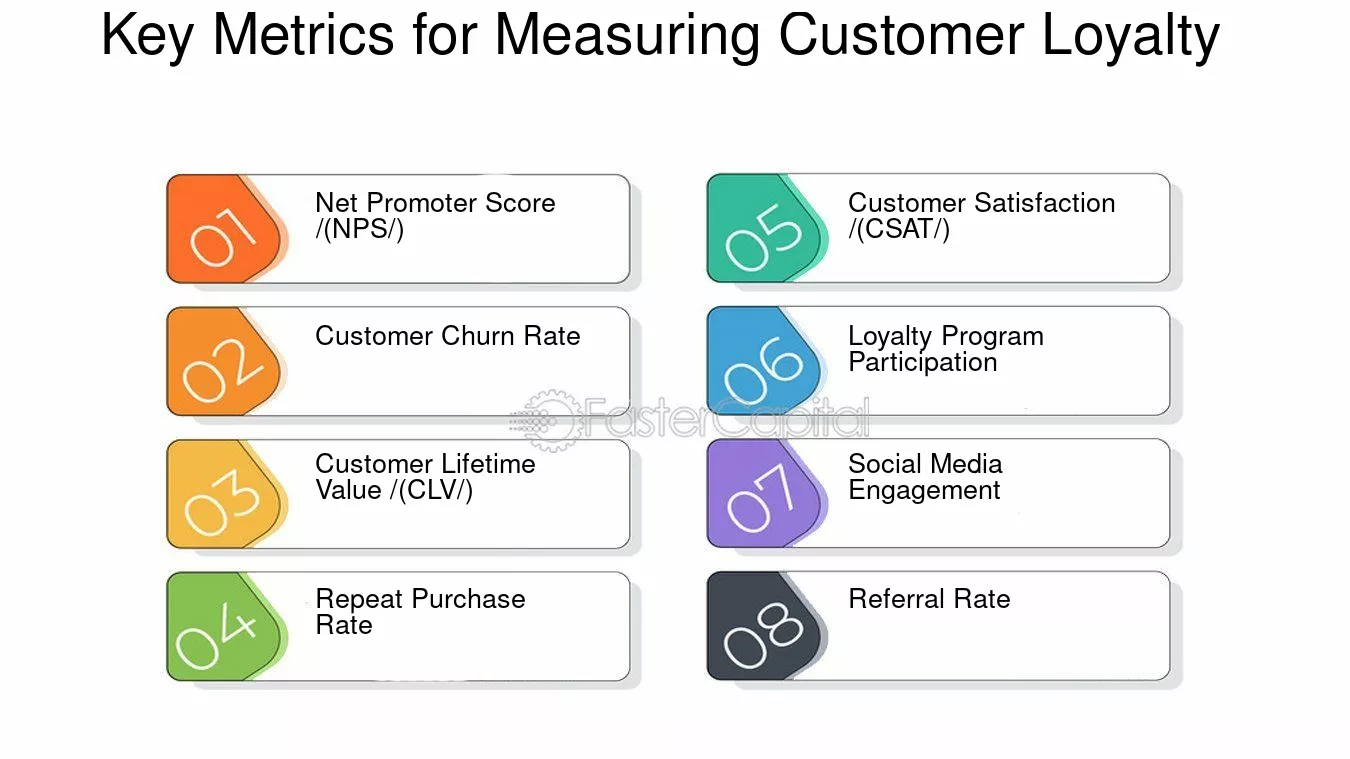 Key Metrics for Measuring Customer Loyalty

01 Net Promoter Score /(NPS/)

02 Customer Churn Rate

03 Customer Lifetime Value /(CLV/)

04 Repeat Purchase Rate

05 Customer Satisfaction /(CSAT/)

06 Loyalty Program Participation

07 Social Media Engagement

08 Referral Rate

FasterCapital